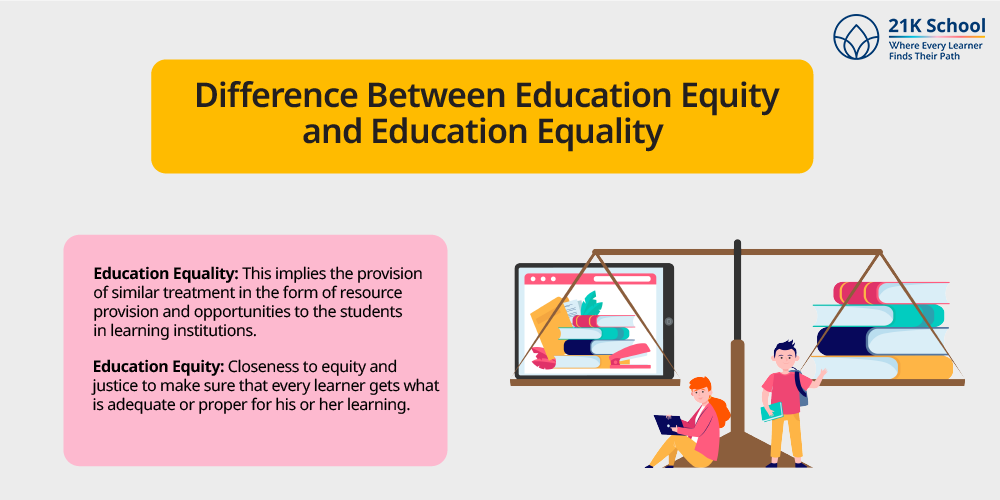 21K School
Where Every Learner Finds Their Path

Difference Between Education Equity and Education Equality

Education Equality: This implies the provision of similar treatment in the form of resource provision and opportunities to the students in learning institutions.

Education Equity: Closeness to equity and justice to make sure that every learner gets what is adequate or proper for his or her learning.